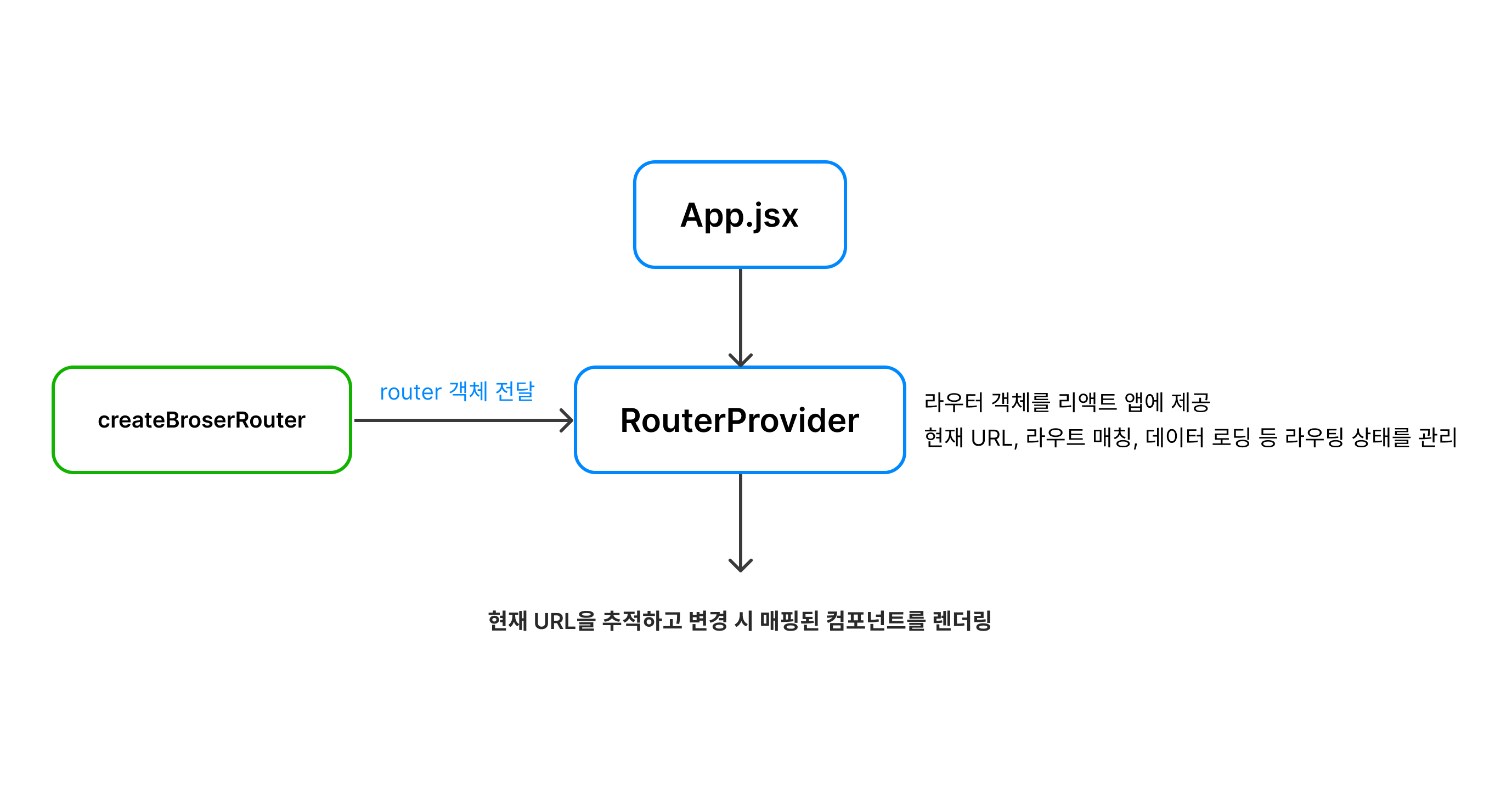 App.jsx

createBroserRouter

router 객체 전달

RouterProvider

라우터 객체를 리액트 앱에 제공
현재 URL, 라우트 매칭, 데이터 로딩 등 라우팅 상태를 관리

현재 URL을 추적하고 변경 시 매핑된 컴포넌트를 렌더링